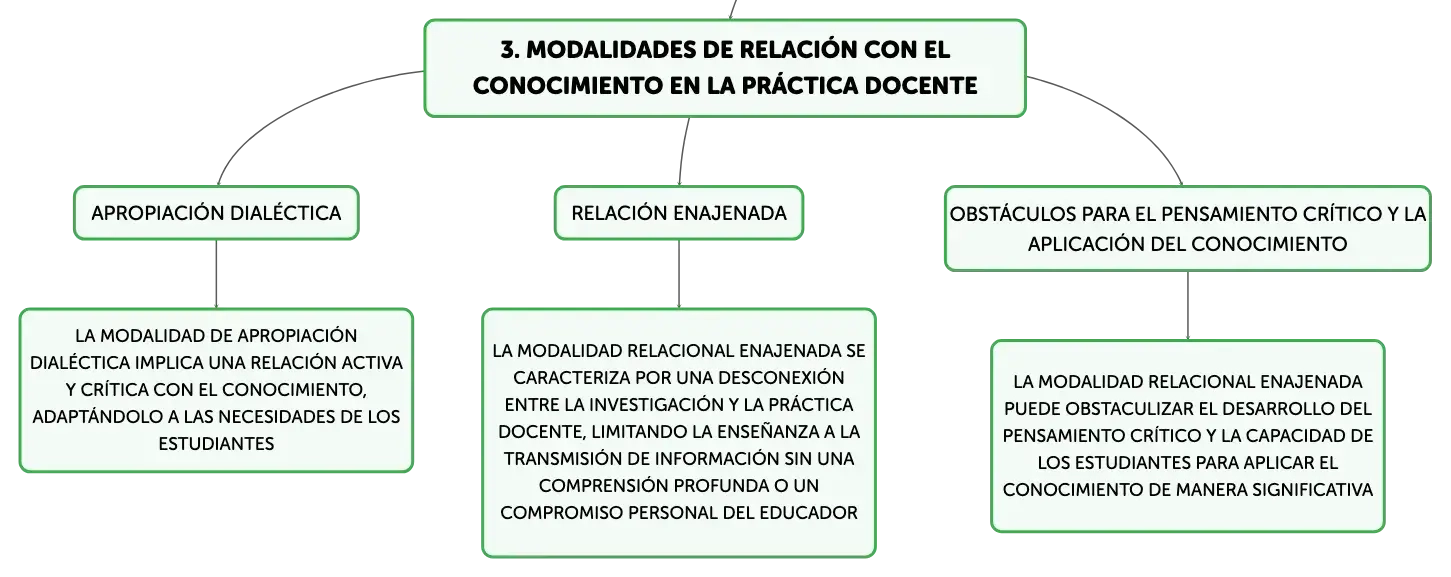 3. MODALIDADES DE RELACIÓN CON EL CONOCIMIENTO EN LA PRÁCTICA DOCENTE

APROPIACIÓN DIALÉCTICA

LA MODALIDAD DE APROPIACIÓN DIALÉCTICA IMPLICA UNA RELACIÓN ACTIVA Y CRÍTICA CON EL CONOCIMIENTO, ADAPTÁNDOLO A LAS NECESIDADES DE LOS ESTUDIANTES

RELACIÓN ENAJENADA

LA MODALIDAD RELACIONAL ENAJENADA SE CARACTERIZA POR UNA DESCONEXIÓN ENTRE LA INVESTIGACIÓN Y LA PRÁCTICA DOCENTE, LIMITANDO LA ENSEÑANZA A LA TRANSMISIÓN DE INFORMACIÓN SIN UNA COMPRENSIÓN PROFUNDA O UN COMPROMISO PERSONAL DEL EDUCADOR

OBSTÁCULOS PARA EL PENSAMIENTO CRÍTICO Y LA APLICACIÓN DEL CONOCIMIENTO

LA MODALIDAD RELACIONAL ENAJENADA PUEDE OBSTACULIZAR EL DESARROLLO DEL PENSAMIENTO CRÍTICO Y LA CAPACIDAD DE LOS ESTUDIANTES PARA APLICAR EL CONOCIMIENTO DE MANERA SIGNIFICATIVA